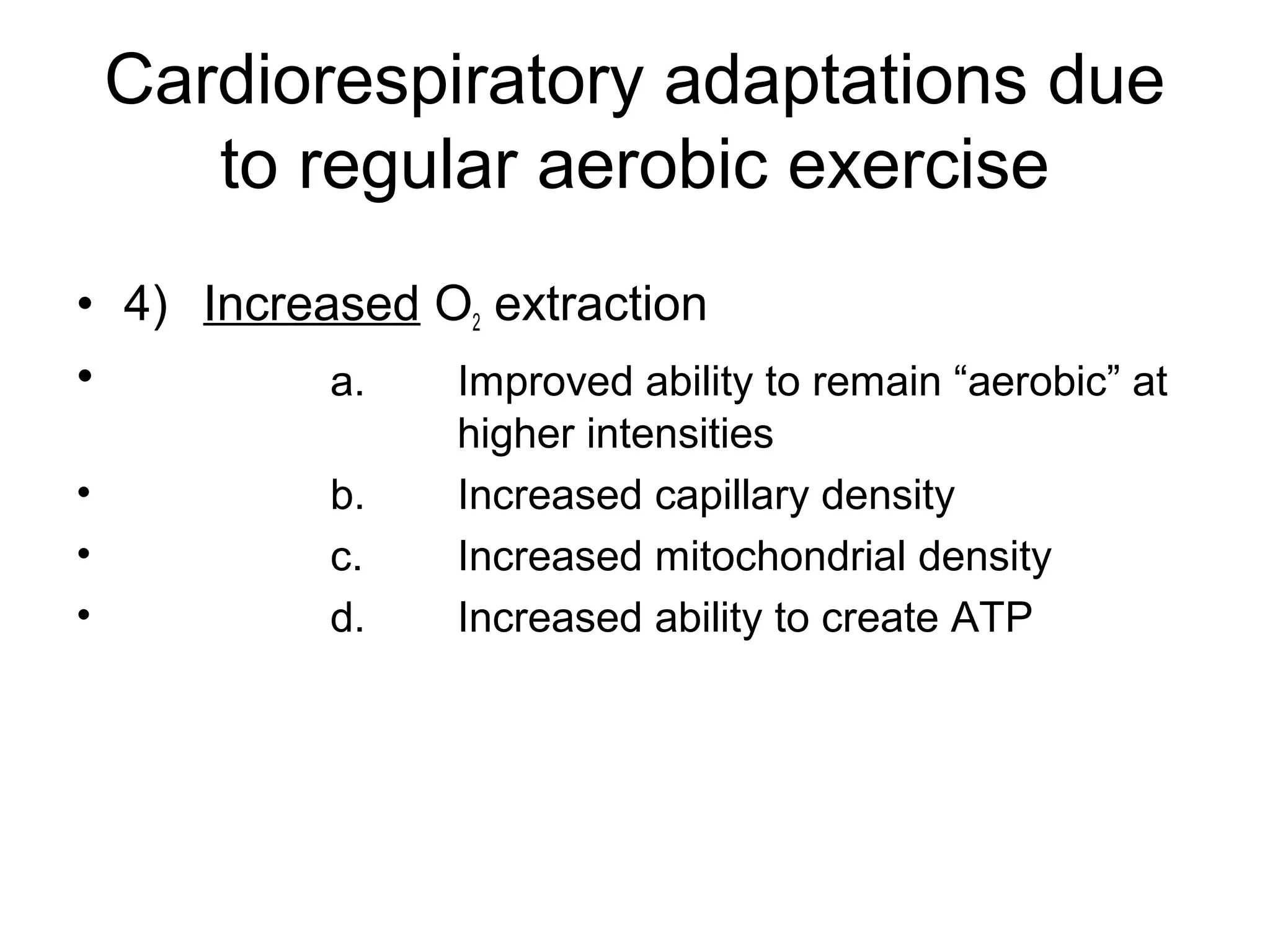 Cardiorespiratory adaptations due to regular aerobic exercise

• 4) Increased $O_2$ extraction
• a. Improved ability to remain “aerobic” at higher intensities
• b. Increased capillary density
• c. Increased mitochondrial density
• d. Increased ability to create ATP